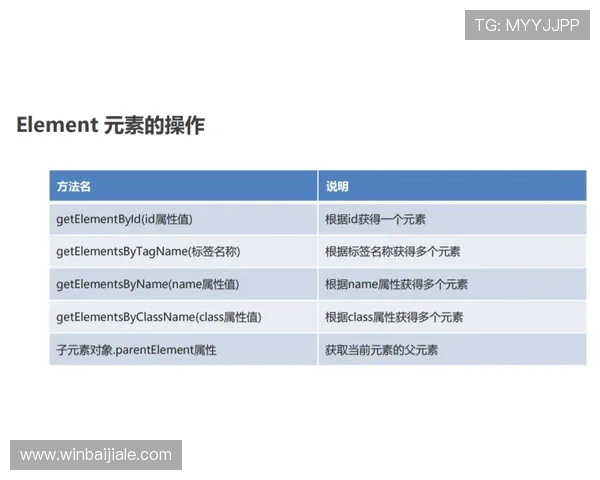 TG: MYYJJPP

Element 元素的操作

| 方法名 | 说明 |
|---|---|
| getElementById(id属性值) | 根据id获得一个元素 |
| getElementsByTagName(标签名称) | 根据标签名称获得多个元素 |
| getElementsByName(name属性值) | 根据name属性获得多个元素 |
| getElementsByClassName(class属性值) | 根据class属性获得多个元素 |
| 子元素对象.parentElement属性 | 获取当前元素的父元素 |

www.winbaijiale.com